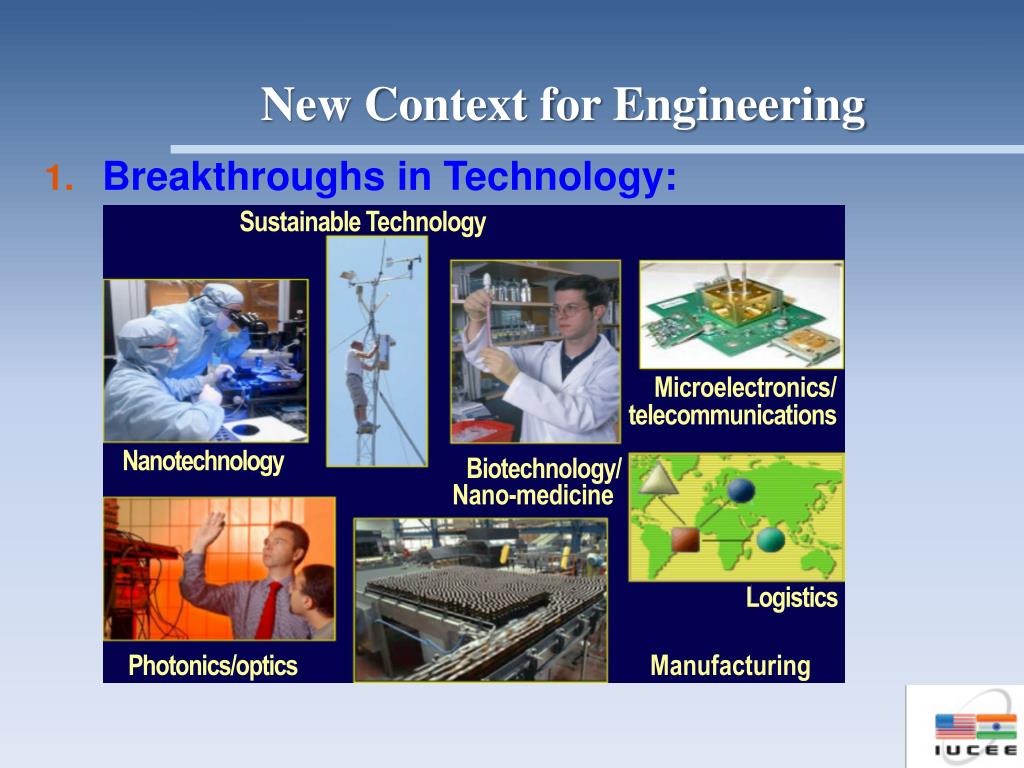 New Context for Engineering

1. Breakthroughs in Technology:

Sustainable Technology

Microelectronics/ telecommunications

Nanotechnology

Biotechnology/ Nano-medicine

Logistics

Photonics/optics

Manufacturing

IUCEE